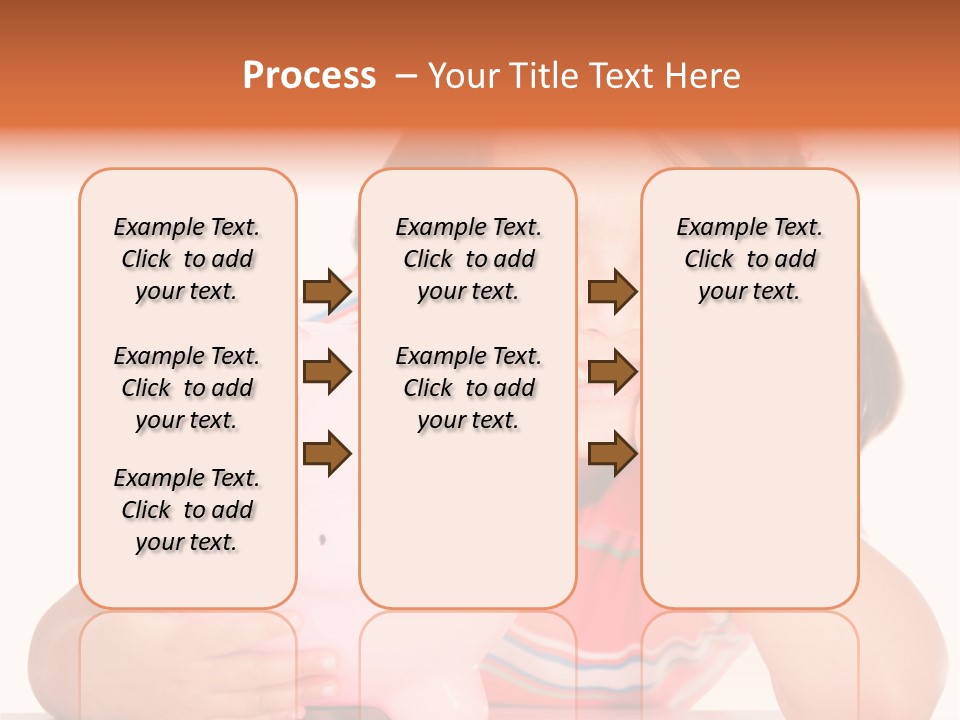 Process – Your Title Text Here

Example Text. Click to add your text.

Example Text. Click to add your text.

Example Text. Click to add your text.

Example Text. Click to add your text.

Example Text. Click to add your text.

Example Text. Click to add your text.